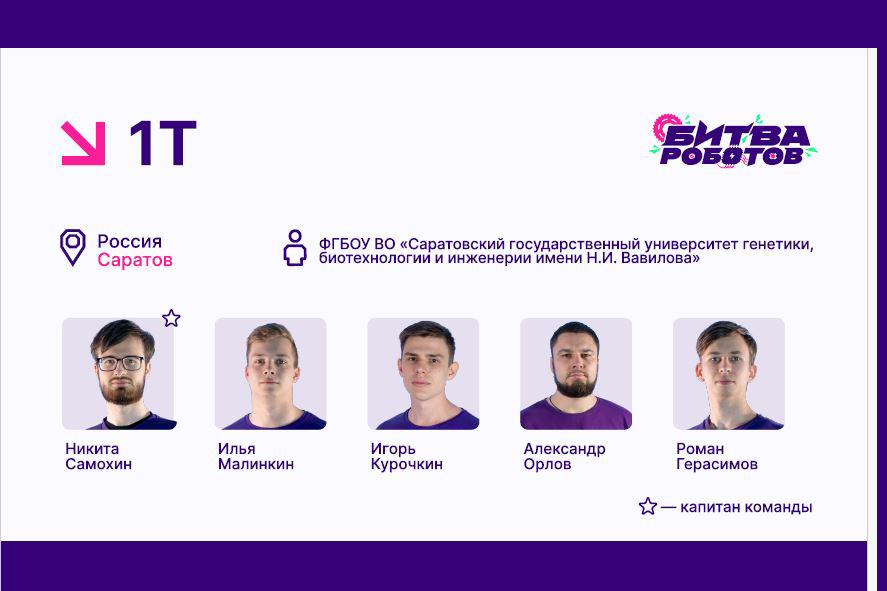 1T

БИТВА РОБОТОВ

Россия
Саратов

ФГБОУ ВО «Саратовский государственный университет генетики, биотехнологии и инженерии имени Н.И. Вавилова»

Никита Самохин

Илья Малинкин

Игорь Курочкин

Александр Орлов

Роман Герасимов

— капитан команды